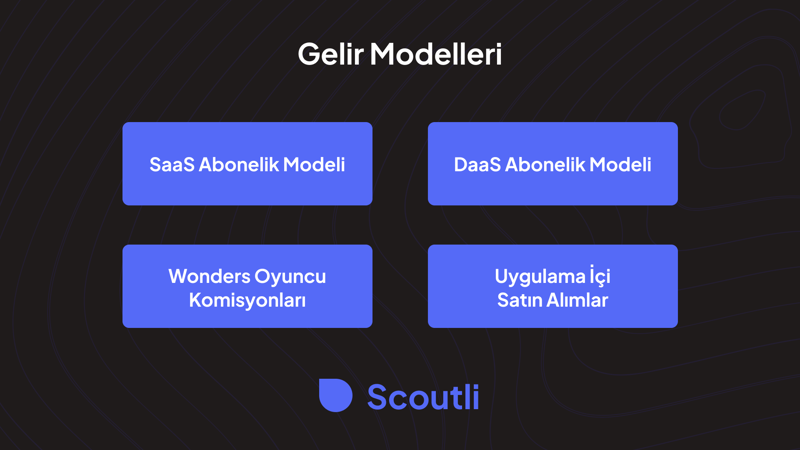 Gelir Modelleri

SaaS Abonelik Modeli

DaaS Abonelik Modeli

Wonders Oyuncu Komisyonları

Uygulama İçi Satın Alımlar

Scoutli